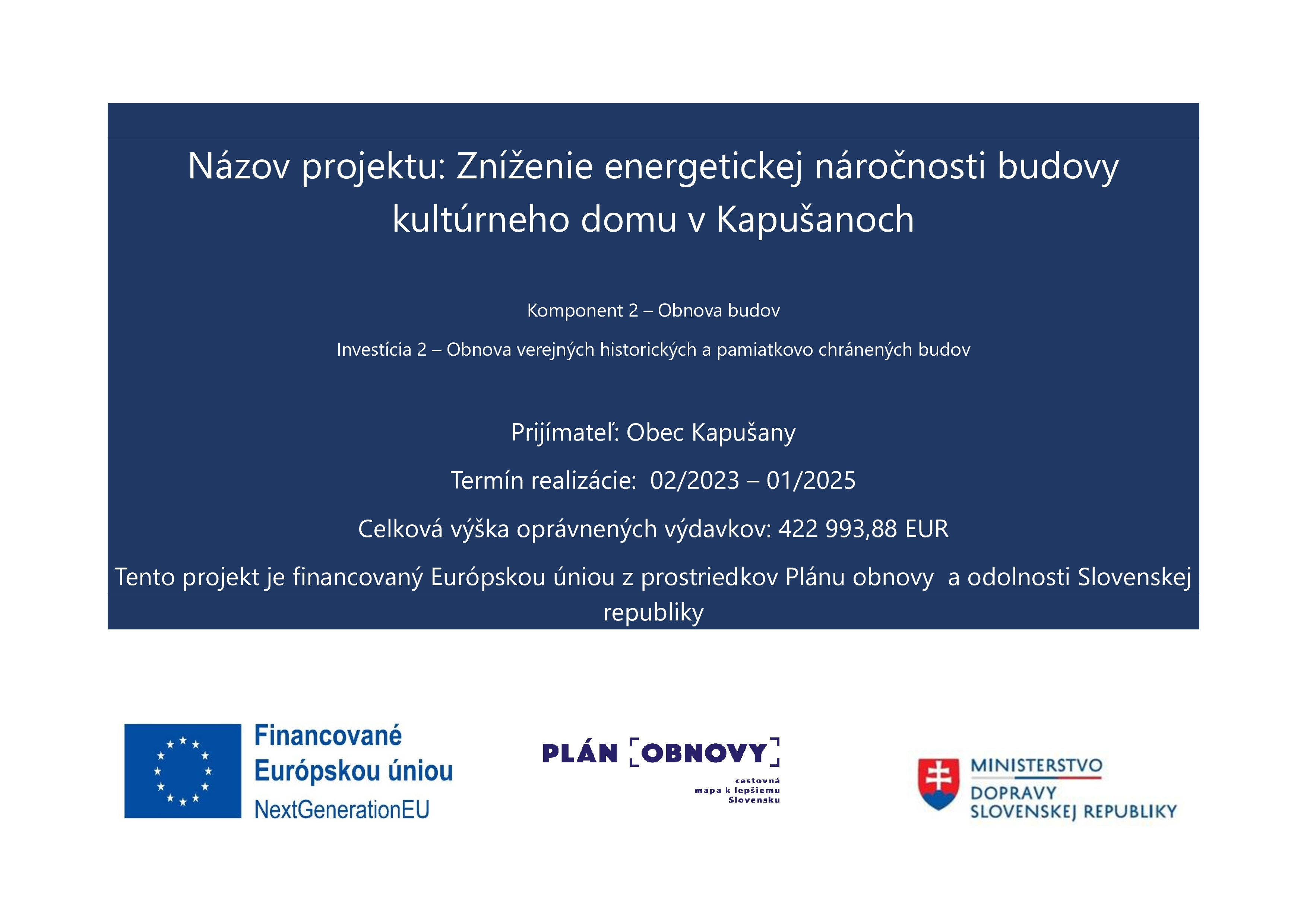 Názov projektu: Zníženie energetickej náročnosti budovy kultúrneho domu v Kapušanoch

Komponent 2 – Obnova budov

Investícia 2 – Obnova verejných historických a pamiatkovo chránených budov

Prijímateľ: Obec Kapušany

Termín realizácie: 02/2023 – 01/2025

Celková výška oprávnených výdavkov: 422 993,88 EUR

Tento projekt je financovaný Európskou úniou z prostriedkov Plánu obnovy a odolnosti Slovenskej republiky

Financované Európskou úniou
NextGenerationEU

PLÁN OBNOVY
cestovná mapa k lepšiemu Slovensku

MINISTERSTVO
DOPRAVY
SLOVENSKEJ REPUBLIKY